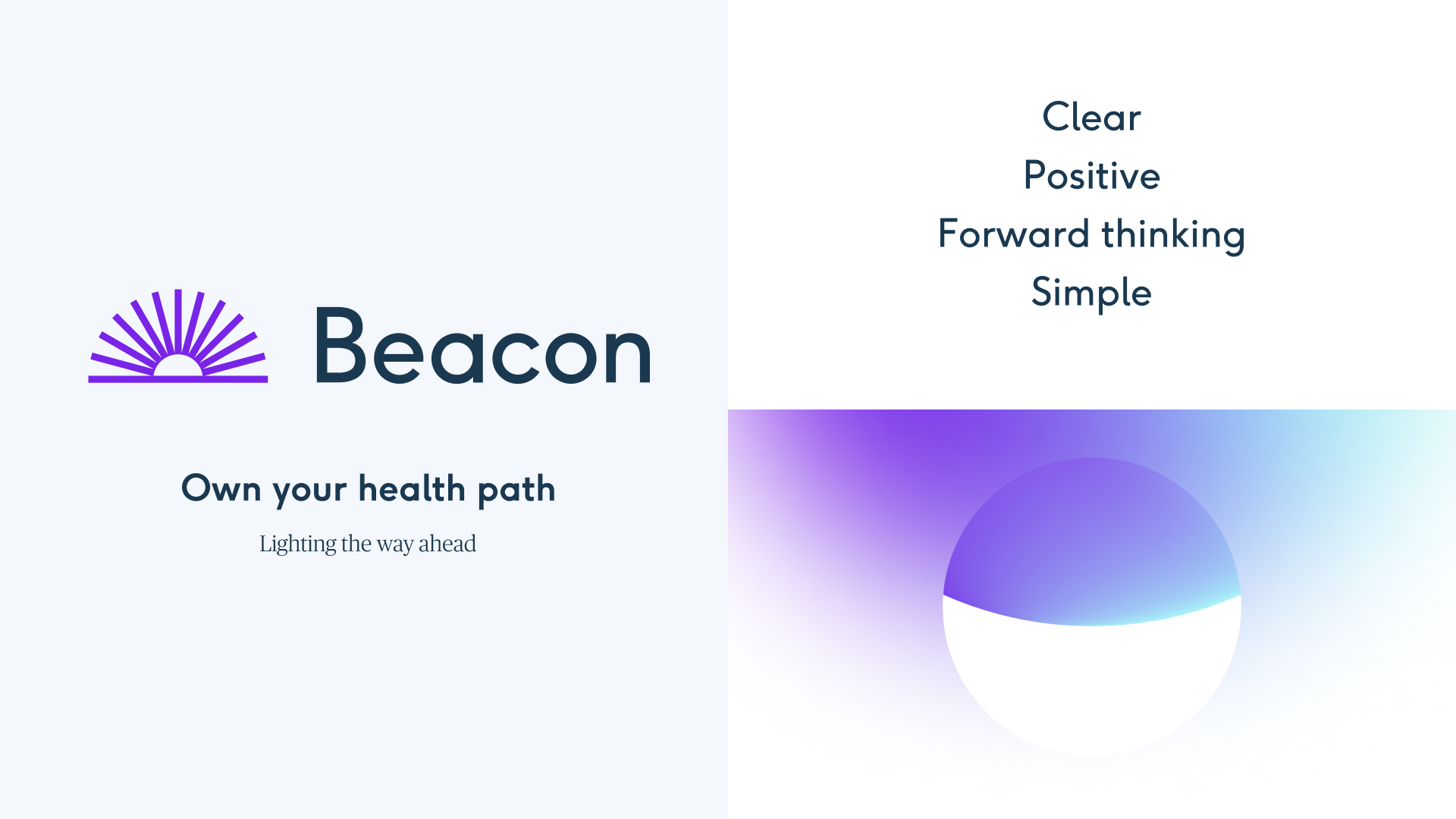 Beacon

Own your health path

Lighting the way ahead

Clear
Positive
Forward thinking
Simple